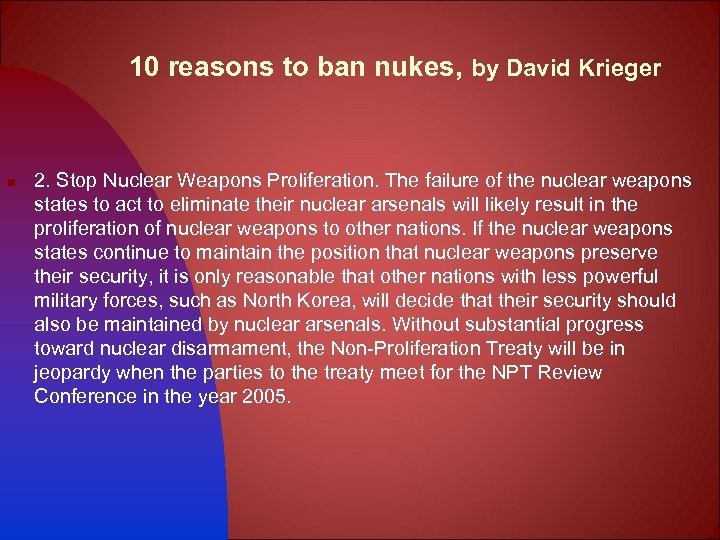 10 reasons to ban nukes, by David Krieger

2. Stop Nuclear Weapons Proliferation. The failure of the nuclear weapons states to act to eliminate their nuclear arsenals will likely result in the proliferation of nuclear weapons to other nations. If the nuclear weapons states continue to maintain the position that nuclear weapons preserve their security, it is only reasonable that other nations with less powerful military forces, such as North Korea, will decide that their security should also be maintained by nuclear arsenals. Without substantial progress toward nuclear disarmament, the Non-Proliferation Treaty will be in jeopardy when the parties to the treaty meet for the NPT Review Conference in the year 2005.